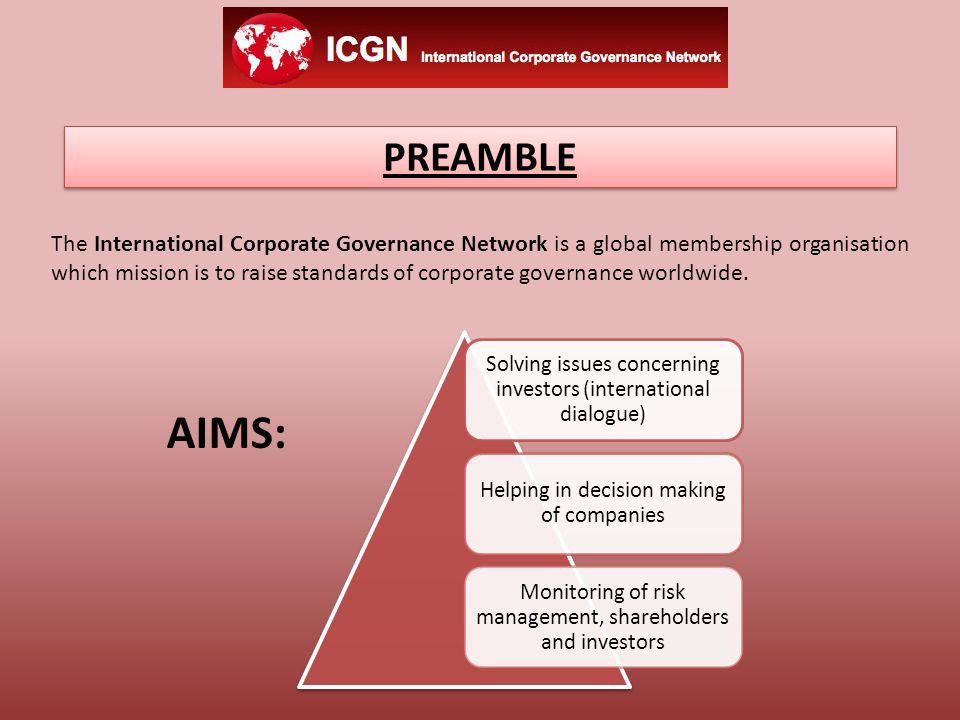 ICGN International Corporate Governance Network

PREAMBLE

The International Corporate Governance Network is a global membership organisation which mission is to raise standards of corporate governance worldwide.

AIMS:

Solving issues concerning investors (international dialogue)

Helping in decision making of companies

Monitoring of risk management, shareholders and investors